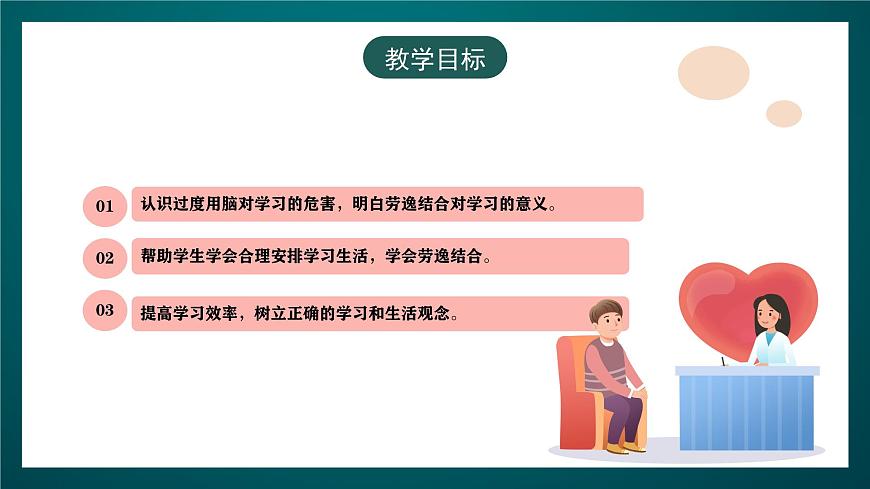 教学目标

01 认识过度用脑对学习的危害，明白劳逸结合对学习的意义。

02 帮助学生学会合理安排学习生活，学会劳逸结合。

03 提高学习效率，树立正确的学习和生活观念。